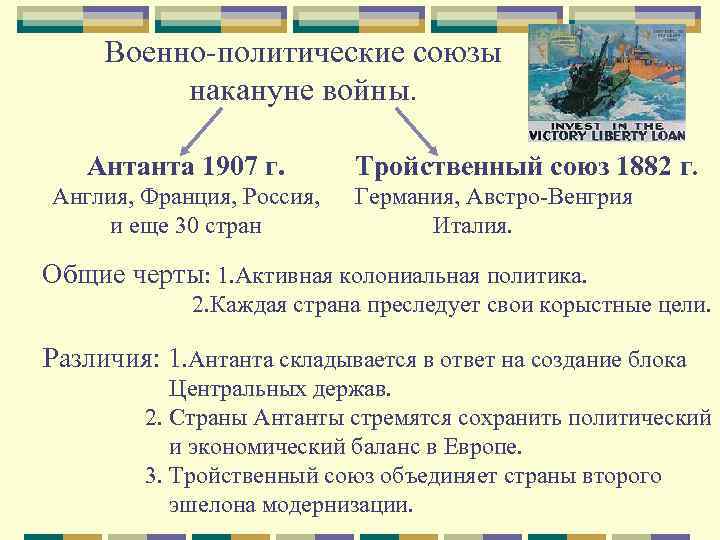 Военно-политические союзы накануне войны.

INVEST IN THE VICTORY LIBERTY LOAN

Антанта 1907 г.
Англия, Франция, Россия, и еще 30 стран

Тройственный союз 1882 г.
Германия, Австро-Венгрия Италия.

Общие черты: 1.Активная колониальная политика.
2.Каждая страна преследует свои корыстные цели.

Различия: 1.Антанта складывается в ответ на создание блока Центральных держав.
2. Страны Антанты стремятся сохранить политический и экономический баланс в Европе.
3. Тройственный союз объединяет страны второго эшелона модернизации.